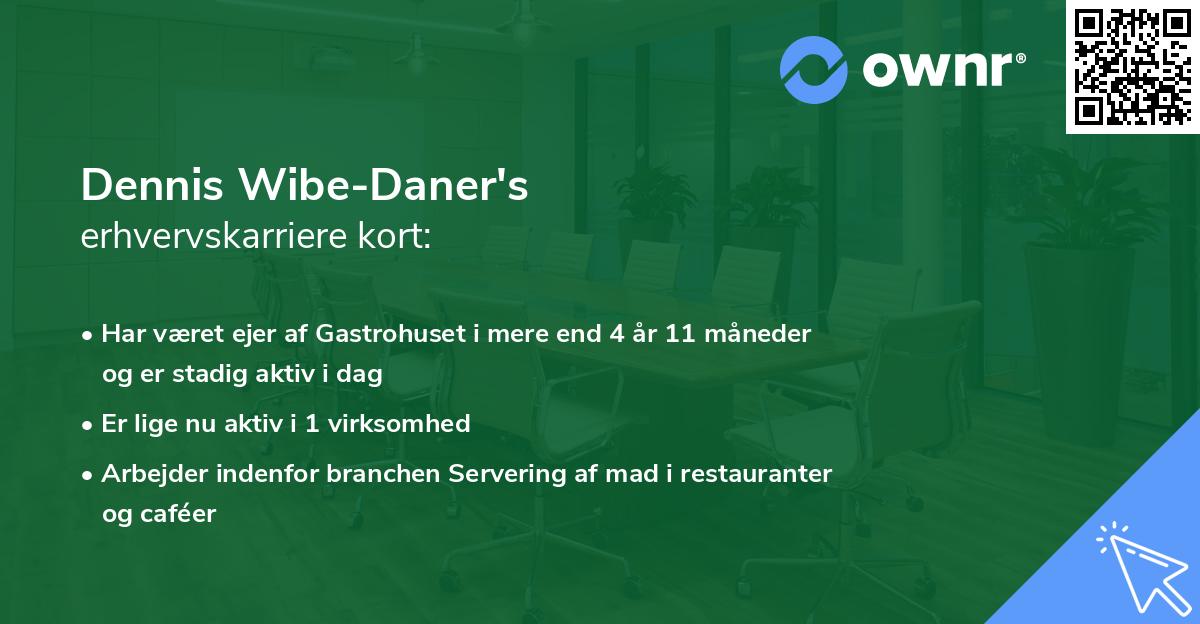 ownr®

Dennis Wibe-Daner's
erhvervskarriere kort:

• Har været ejer af Gastrohuset i mere end 4 år 11 måneder og er stadig aktiv i dag
• Er lige nu aktiv i 1 virksomhed
• Arbejder indenfor branchen Servering af mad i restauranter og caféer